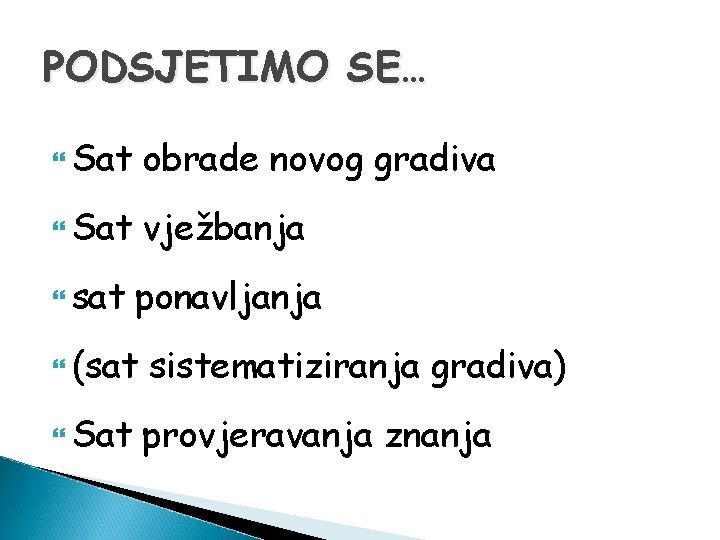 PODSJETIMO SE…

Sat obrade novog gradiva

Sat vježbanja

sat ponavljanja

(sat sistematiziranja gradiva)

Sat provjeravanja znanja